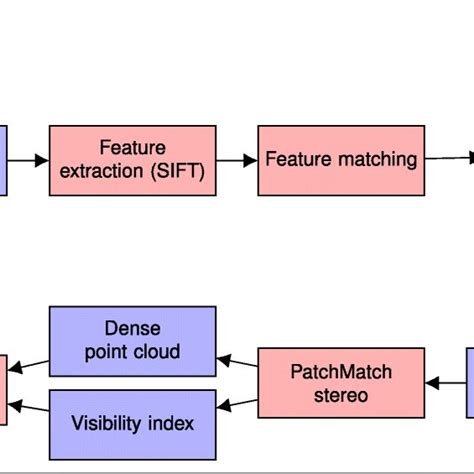 Feature extraction (SIFT)

Feature matching

Dense point cloud

Visibility index

PatchMatch stereo